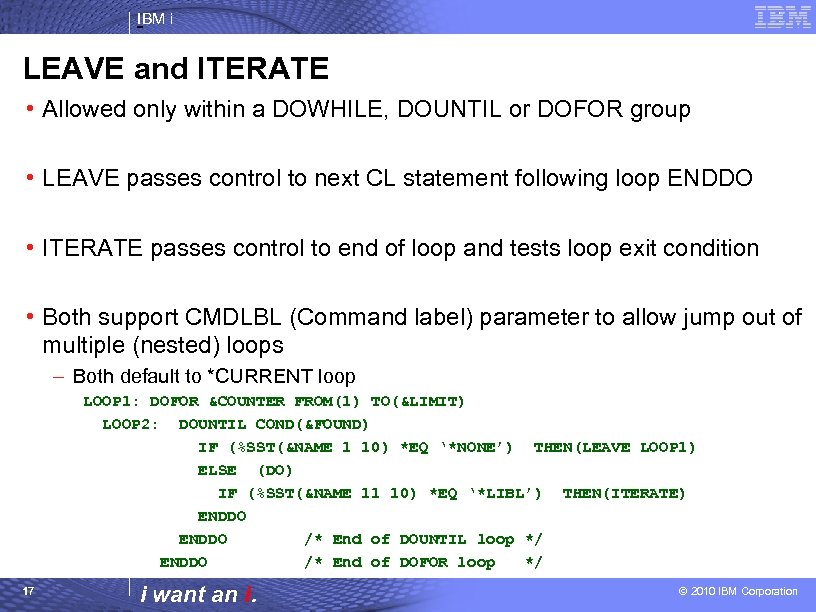 IBM i

IBM

LEAVE and ITERATE

• Allowed only within a DOWHILE, DOUNTIL or DOFOR group

• LEAVE passes control to next CL statement following loop ENDDO

• ITERATE passes control to end of loop and tests loop exit condition

• Both support CMDLBL (Command label) parameter to allow jump out of multiple (nested) loops

– Both default to *CURRENT loop

LOOP1: DOFOR &COUNTER FROM(1) TO(&LIMIT)
LOOP2: DOUNTIL COND(&FOUND)
IF (%SST(&NAME 1 10) *EQ '*NONE') THEN(LEAVE LOOP1)
ELSE (DO)
IF (%SST(&NAME 11 10) *EQ '*LIBL') THEN(ITERATE)
ENDDO
ENDDO /* End of DOUNTIL loop */
ENDDO /* End of DOFOR loop */

17

i want an i.

© 2010 IBM Corporation